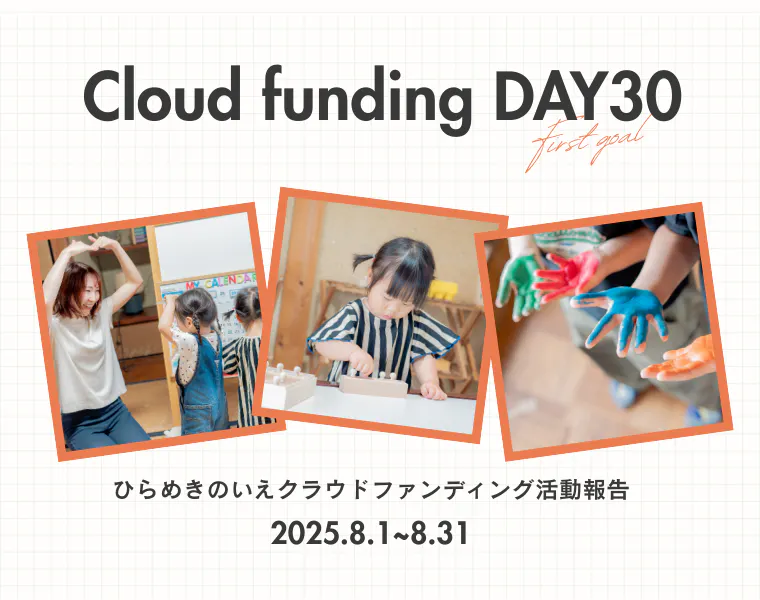 Cloud funding DAY30

first goal

MY CALENDAR

ひらめきのいえクラウドファンディング活動報告

2025.8.1~8.31